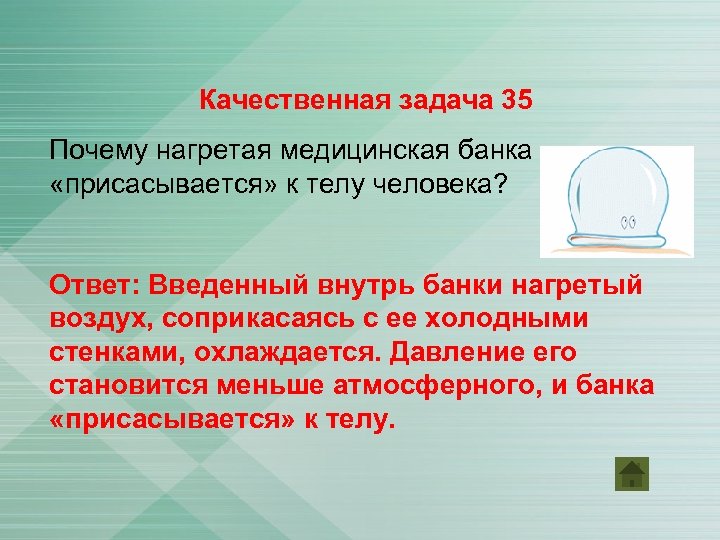 Качественная задача 35

Почему нагретая медицинская банка «присасывается» к телу человека?

Ответ: Введенный внутрь банки нагретый воздух, соприкасаясь с ее холодными стенками, охлаждается. Давление его становится меньше атмосферного, и банка «присасывается» к телу.